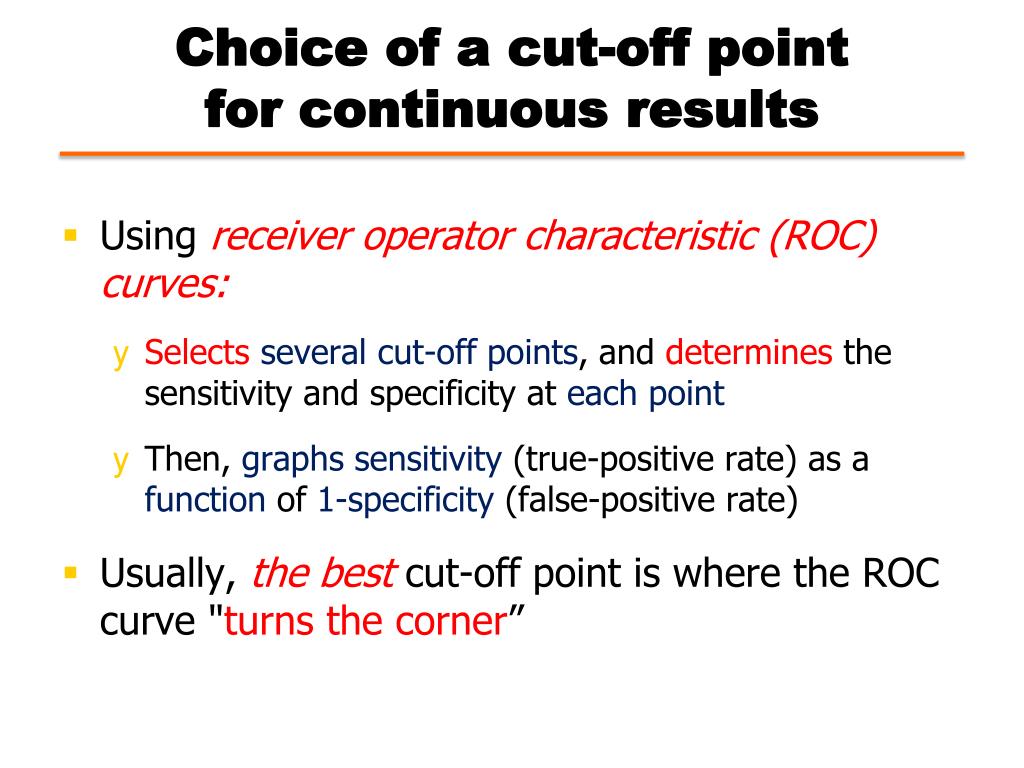 Choice of a cut-off point for continuous results

▪ Using receiver operator characteristic (ROC) curves:

y Selects several cut-off points, and determines the sensitivity and specificity at each point

y Then, graphs sensitivity (true-positive rate) as a function of 1-specificity (false-positive rate)

▪ Usually, the best cut-off point is where the ROC curve "turns the corner”